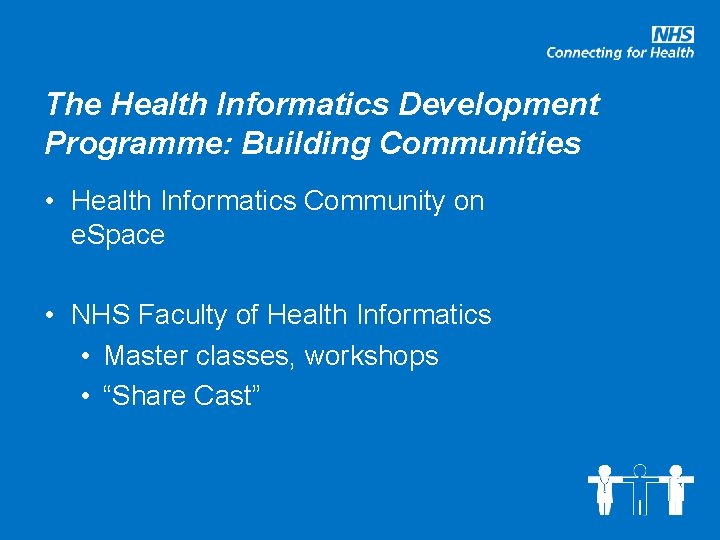 NHS
Connecting for Health

The Health Informatics Development Programme: Building Communities

• Health Informatics Community on eSpace

• NHS Faculty of Health Informatics
• Master classes, workshops
• “Share Cast”